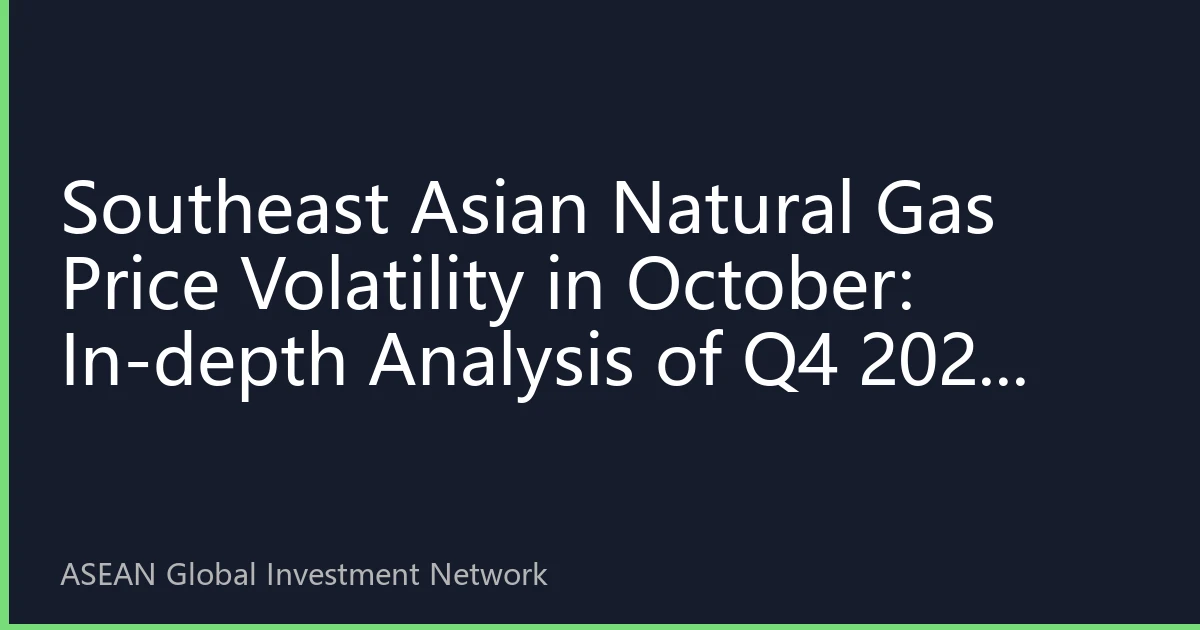 Southeast Asian Natural Gas Price Volatility in October: In-depth Analysis of Q4 202...

ASEAN Global Investment Network